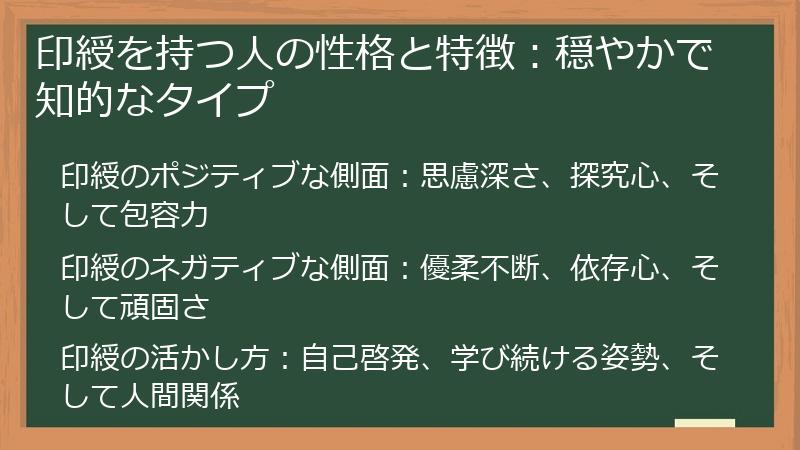 印綬を持つ人の性格と特徴：穏やかで知的なタイプ

印綬のポジティブな側面：思慮深さ、探究心、そして包容力

印綬のネガティブな側面：優柔不断、依存心、そして頑固さ

印綬の活かし方：自己啓発、学び続ける姿勢、そして人間関係